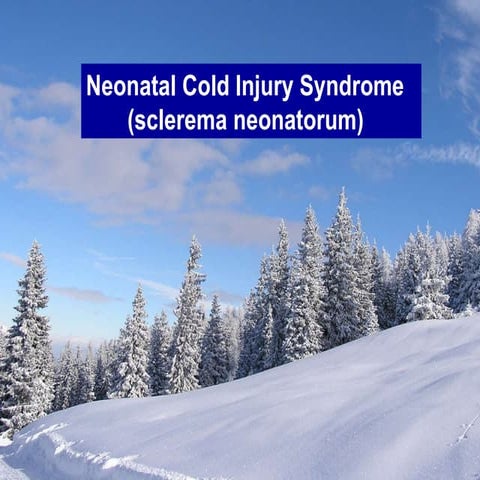 Neonatal Cold Injury Syndrome
(sclerema neonatorum)